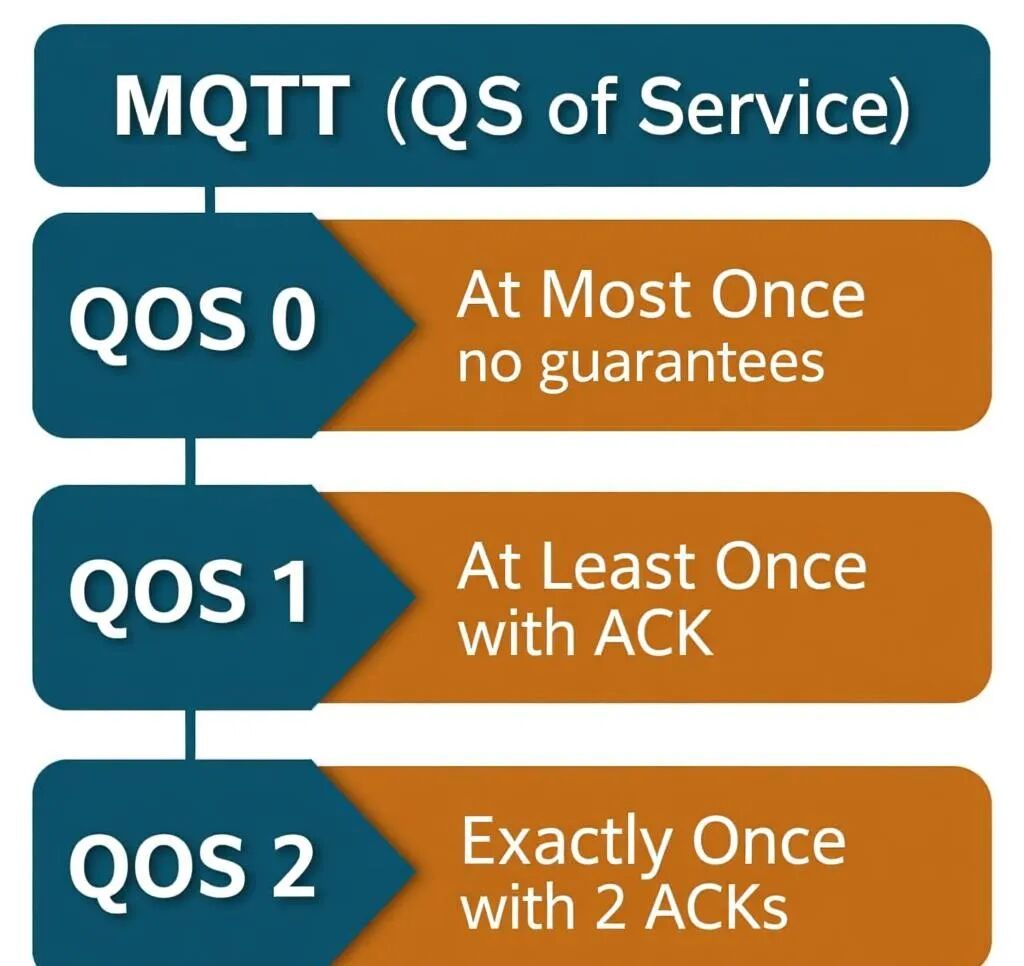 MQTT (QS of Service)

QOS 0

At Most Once
no guarantees

QOS 1

At Least Once
with ACK

QOS 2

Exactly Once
with 2 ACKs